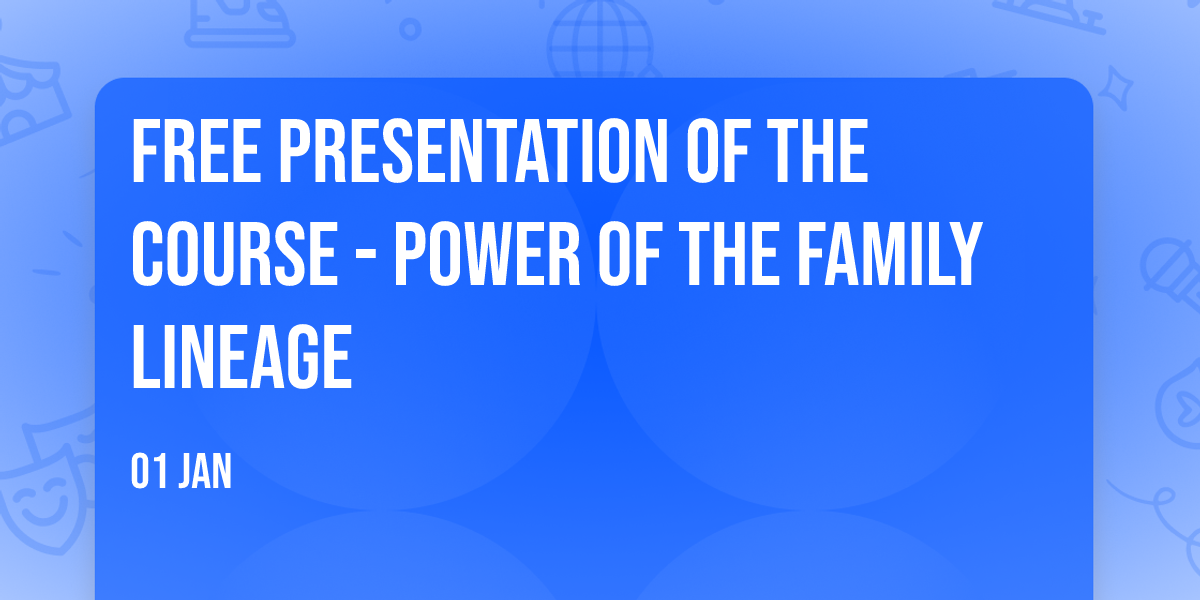 FREE PRESENTATION OF THE COURSE - POWER OF THE FAMILY LINEAGE

01 JAN